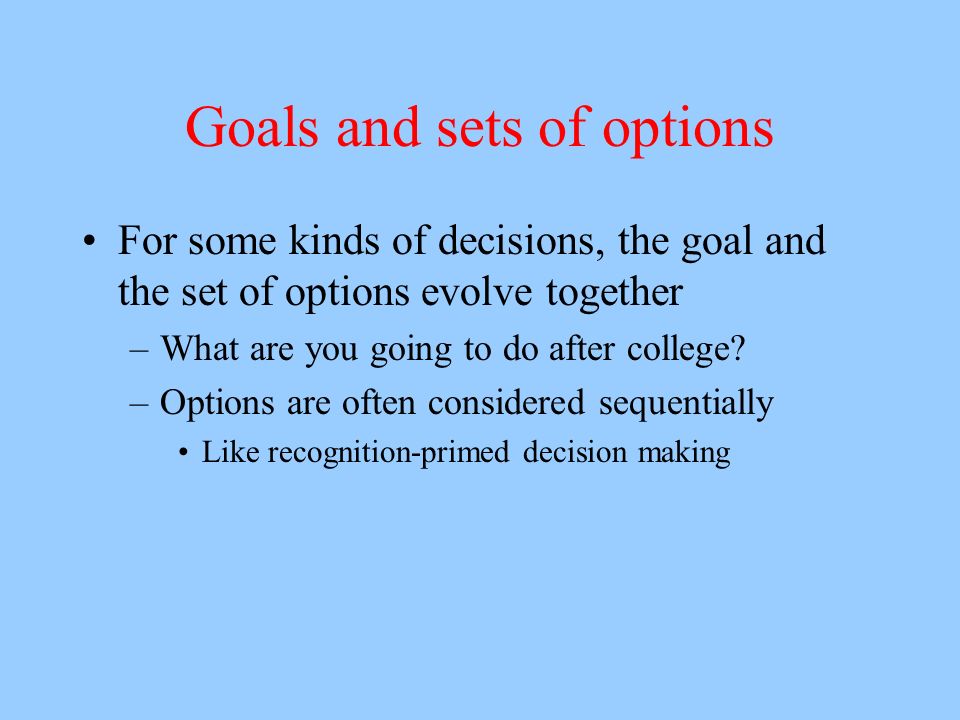 Goals and sets of options

• For some kinds of decisions, the goal and the set of options evolve together

– What are you going to do after college?

– Options are often considered sequentially

• Like recognition-primed decision making